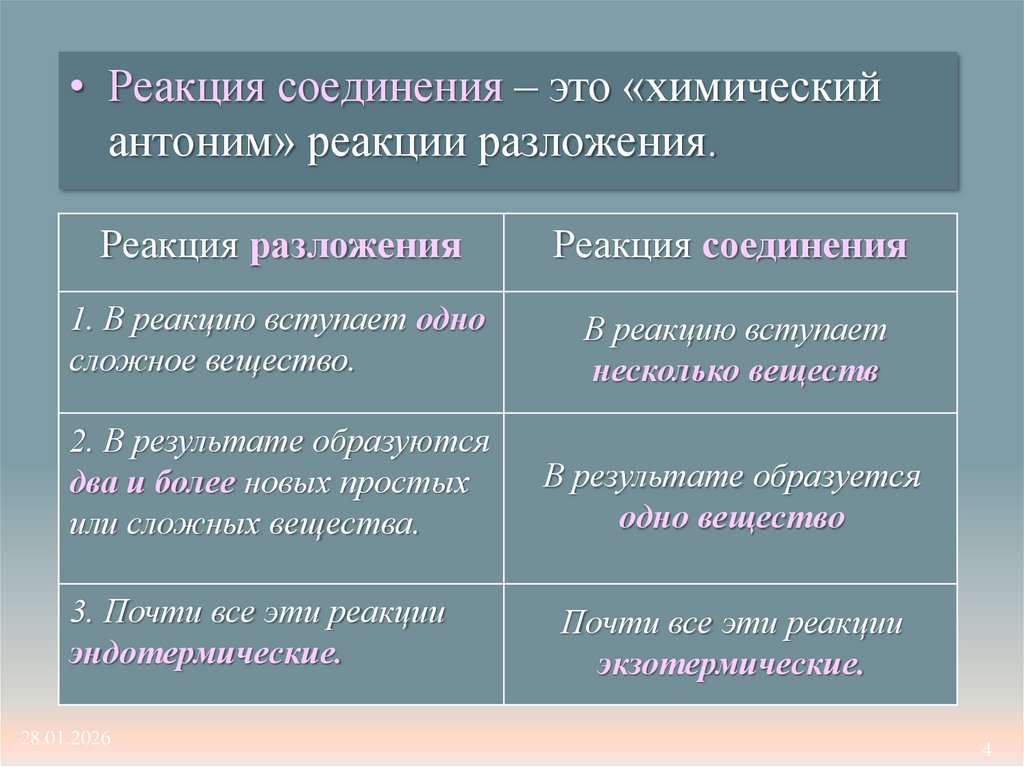 • Реакция соединения – это «химический антоним» реакции разложения.

| Реакция разложения | Реакция соединения |
|---|---|
| 1. В реакцию вступает одно сложное вещество. | В реакцию вступает несколько веществ |
| 2. В результате образуются два и более новых простых или сложных вещества. | В результате образуется одно вещество |
| 3. Почти все эти реакции эндотермические. | Почти все эти реакции экзотермические. |

28.01.2026

4